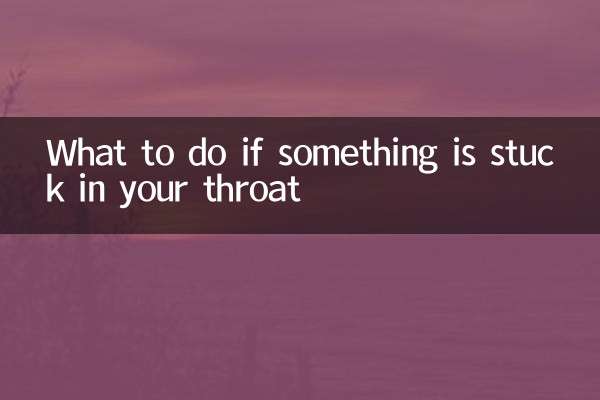 What to do if something is stuck in your throat